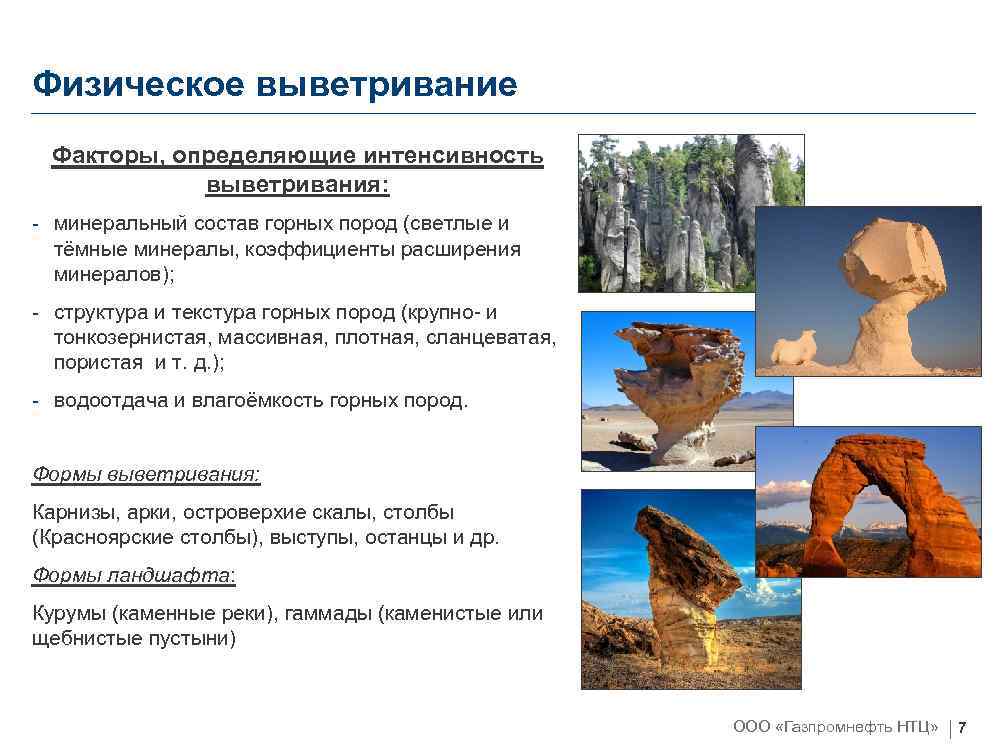 Физическое выветривание

Факторы, определяющие интенсивность выветривания:

- минеральный состав горных пород (светлые и тёмные минералы, коэффициенты расширения минералов);

- структура и текстура горных пород (крупно- и тонкозернистая, массивная, плотная, сланцеватая, пористая и т. д.);

- водоотдача и влагоёмкость горных пород.

Формы выветривания:

Карнизы, арки, островерхие скалы, столбы (Красноярские столбы), выступы, останцы и др.

Формы ландшафта:

Курумы (каменные реки), гаммады (каменистые или щебнистые пустыни)

ООО «Газпромнефть НТЦ» | 7